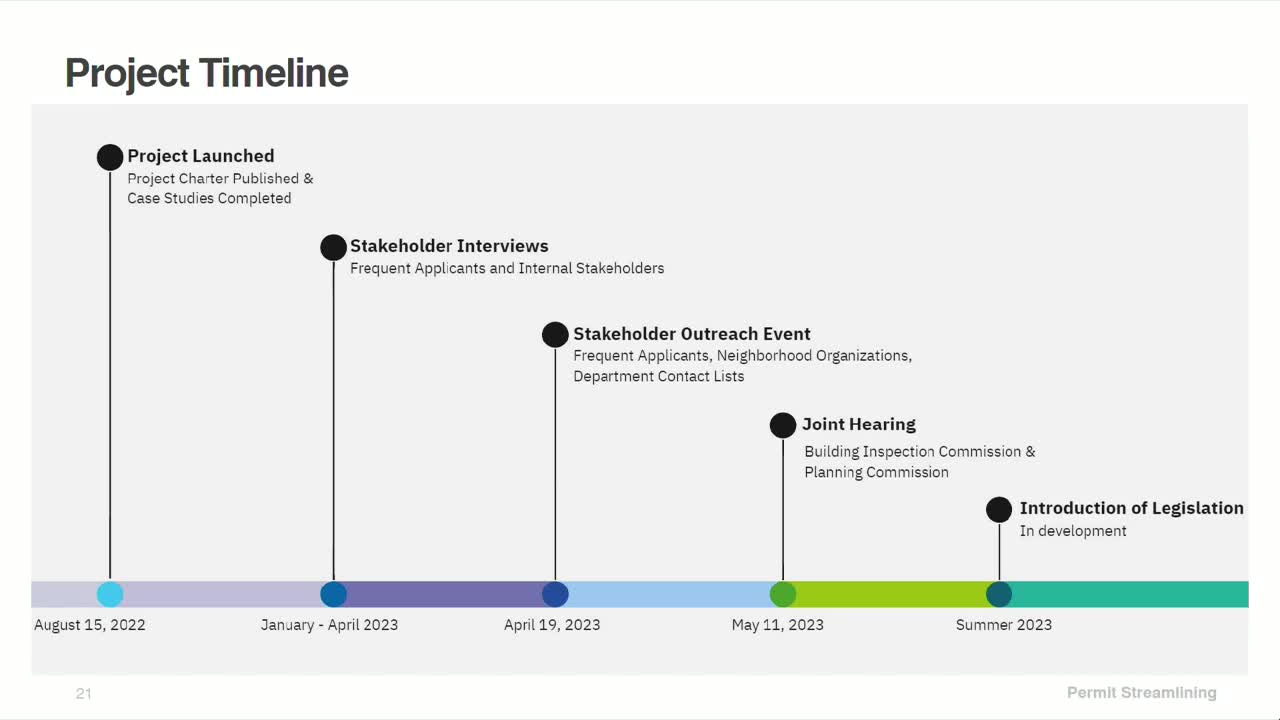 Project Timeline

Project Launched
Project Charter Published & Case Studies Completed

Stakeholder Interviews
Frequent Applicants and Internal Stakeholders

Stakeholder Outreach Event
Frequent Applicants, Neighborhood Organizations, Department Contact Lists

Joint Hearing
Building Inspection Commission & Planning Commission

Introduction of Legislation
In development

August 15, 2022
January - April 2023
April 19, 2023
May 11, 2023
Summer 2023

21
Permit Streamlining